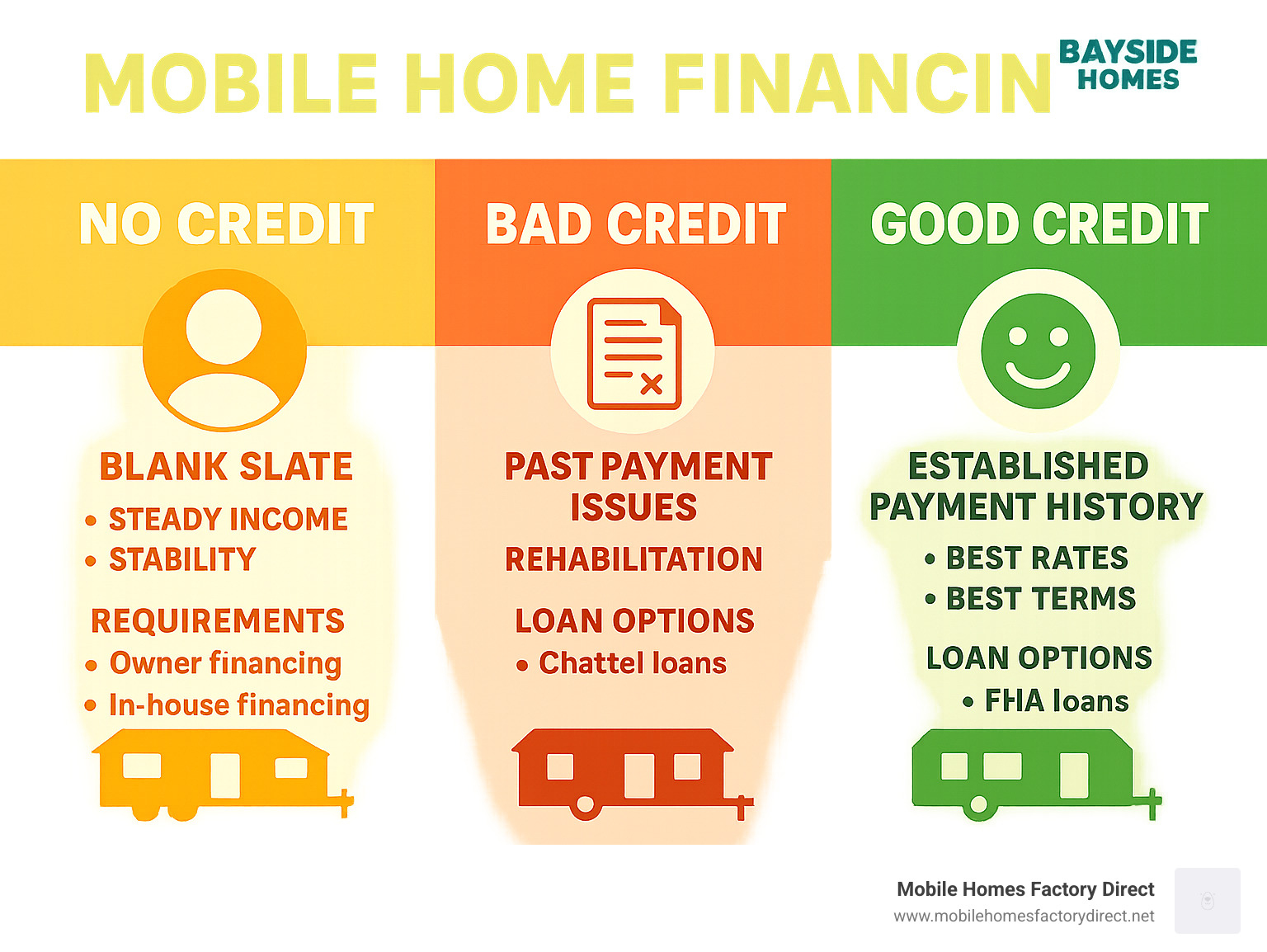 MOBILE HOME FINANCIN

BAYSIDE HOMES

NO CREDIT

BLANK SLATE
• STEADY INCOME
• STABILITY

REQUIREMENTS
• Owner financing
• In-house financing

BAD CREDIT

PAST PAYMENT ISSUES

REHABILITATION

LOAN OPTIONS
• Chattel loans

GOOD CREDIT

ESTABLISHED PAYMENT HISTORY
• BEST RATES
• BEST TERMS

LOAN OPTIONS
• FHA loans

Mobile Homes Factory Direct
www.mobilehomesfactorydirect.net